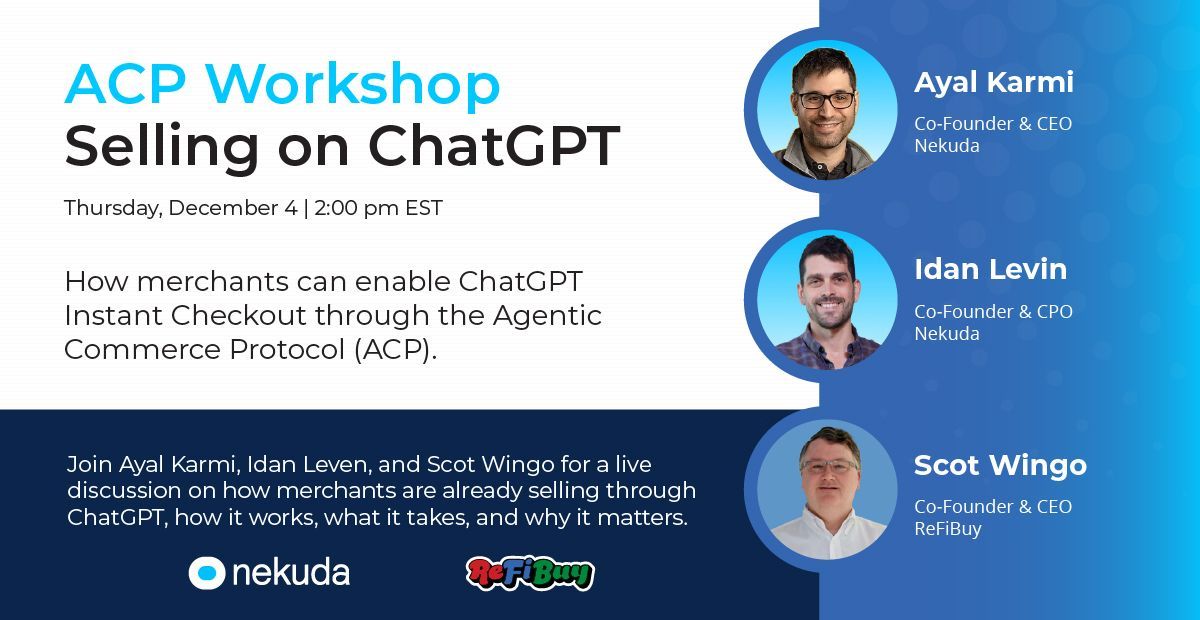 ACP Workshop
Selling on ChatGPT

Thursday, December 4 | 2:00 pm EST

How merchants can enable ChatGPT Instant Checkout through the Agentic Commerce Protocol (ACP).

Join Ayal Karmi, Idan Leven, and Scot Wingo for a live discussion on how merchants are already selling through ChatGPT, how it works, what it takes, and why it matters.

nekuda

ReFiBuy

Ayal Karmi
Co-Founder & CEO
Nekuda

Idan Levin
Co-Founder & CPO
Nekuda

Scot Wingo
Co-Founder & CEO
ReFiBuy